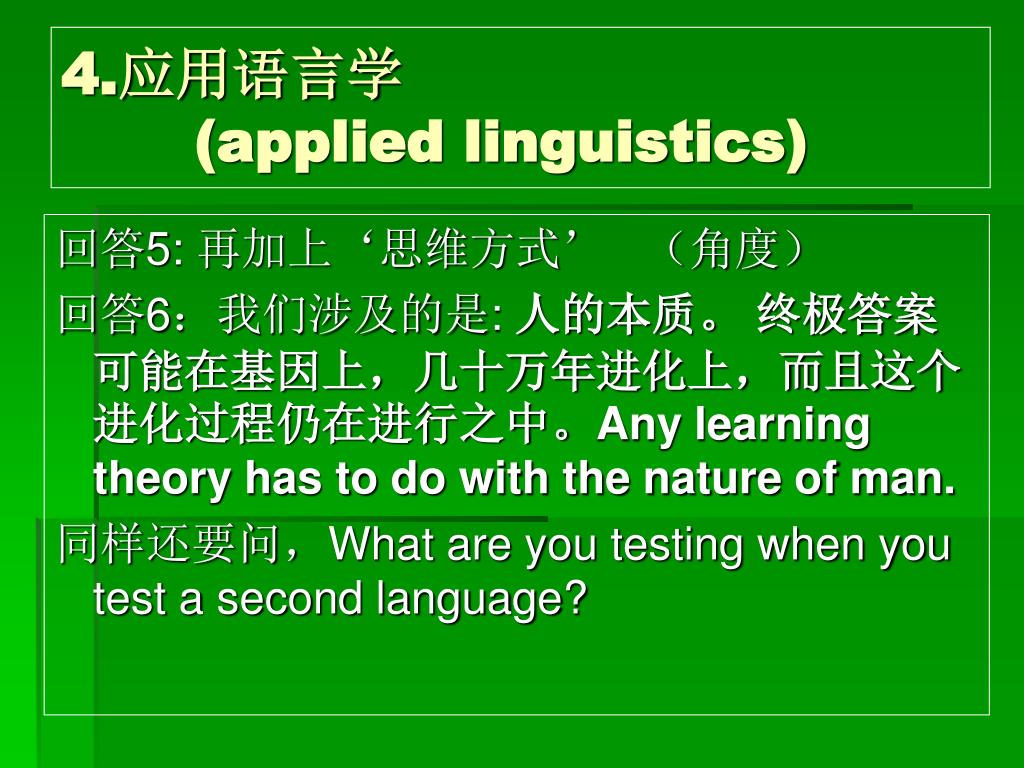 4.应用语言学
(applied linguistics)

回答5: 再加上‘思维方式’ （角度）

回答6：我们涉及的是: 人的本质。 终极答案可能在基因上，几十万年进化上，而且这个进化过程仍在进行之中。Any learning theory has to do with the nature of man.

同样还要问，What are you testing when you test a second language?